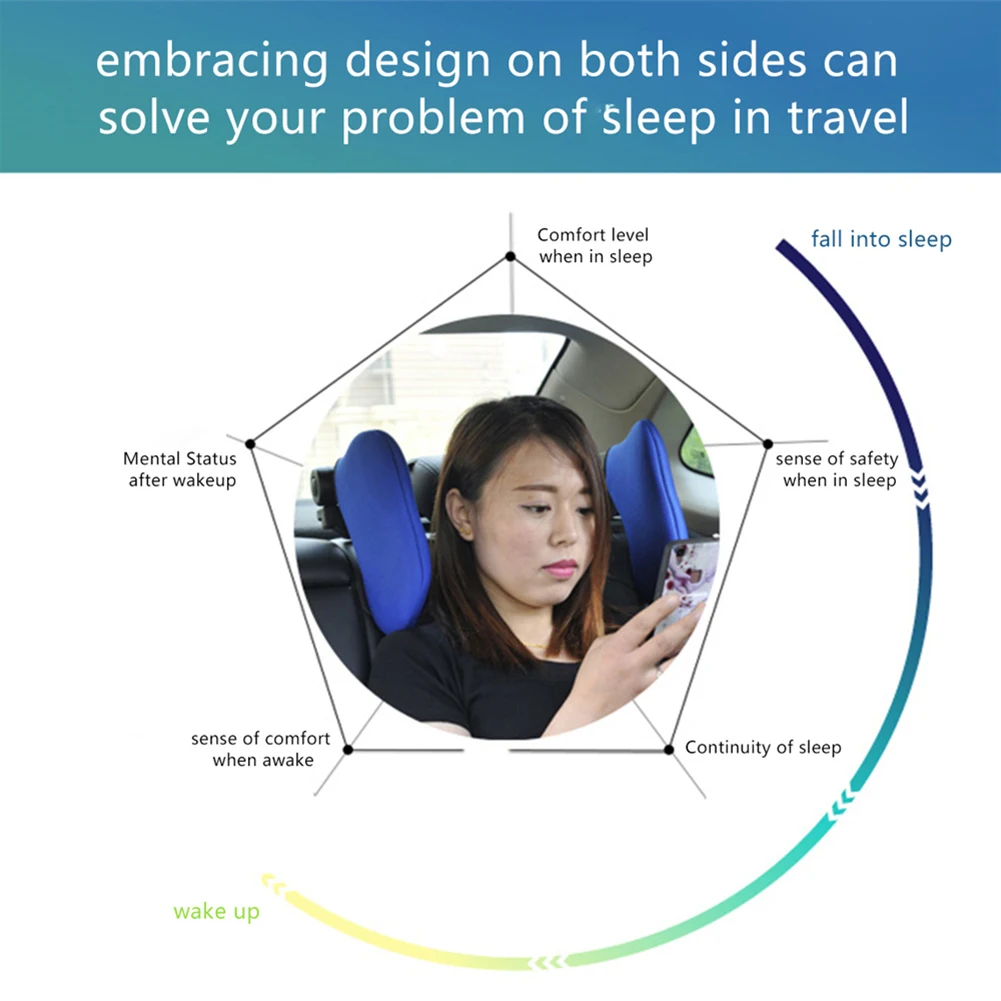 embracing design on both sides can solve your problem of sleep in travel

Comfort level when in sleep

fall into sleep

Mental Status after wakeup

sense of safety when in sleep

sense of comfort when awake

Continuity of sleep

wake up